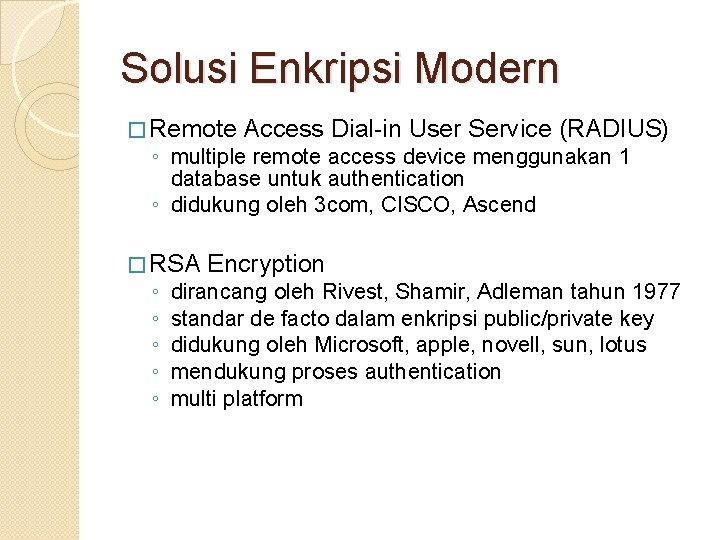 Solusi Enkripsi Modern

□ Remote Access Dial-in User Service (RADIUS)
◦ multiple remote access device menggunakan 1 database untuk authentication
◦ didukung oleh 3com, CISCO, Ascend

□ RSA Encryption
◦ dirancang oleh Rivest, Shamir, Adleman tahun 1977
◦ standar de facto dalam enkripsi public/private key
◦ didukung oleh Microsoft, apple, novell, sun, lotus
◦ mendukung proses authentication
◦ multi platform